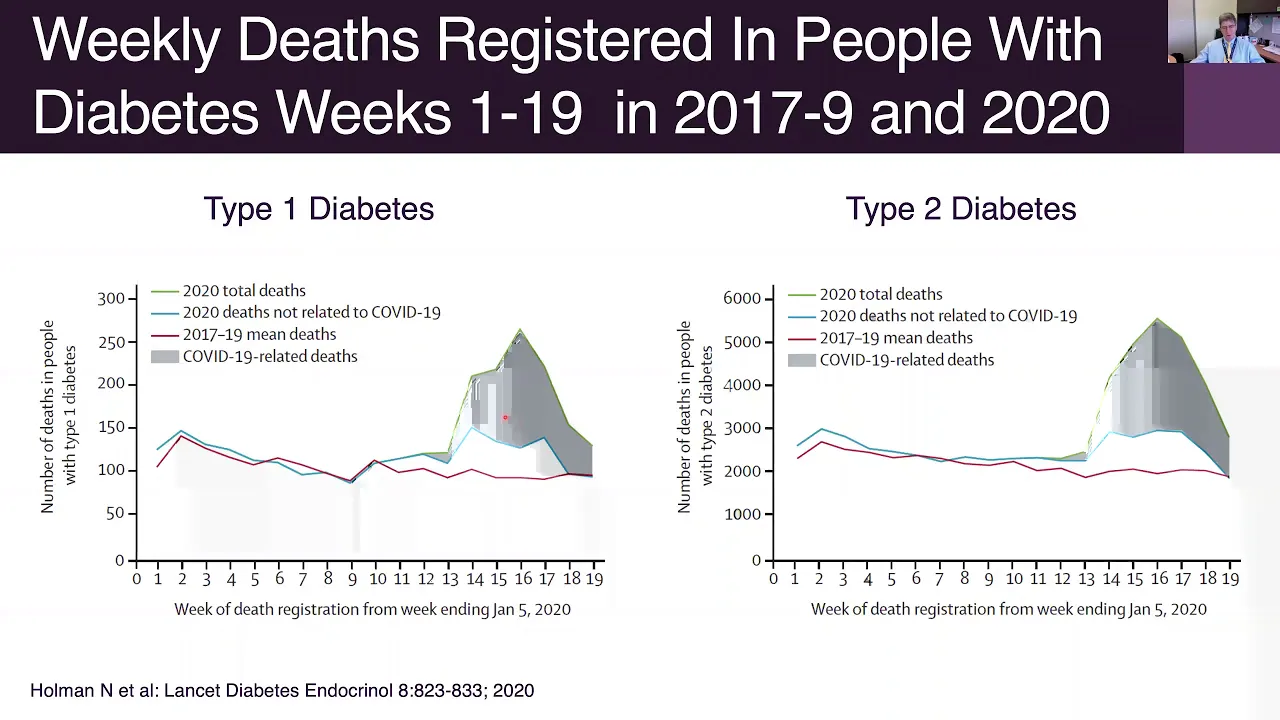 Weekly Deaths Registered In People With Diabetes Weeks 1-19 in 2017-9 and 2020

Type 1 Diabetes

2020 total deaths
2020 deaths not related to COVID-19
2017–19 mean deaths
COVID-19-related deaths

Number of deaths in people with type 1 diabetes

300
250
200
150
100
50
0

0 1 2 3 4 5 6 7 8 9 10 11 12 13 14 15 16 17 18 19

Week of death registration from week ending Jan 5, 2020

Type 2 Diabetes

2020 total deaths
2020 deaths not related to COVID-19
2017–19 mean deaths
COVID-19-related deaths

Number of deaths in people with type 2 diabetes

6000
5000
4000
3000
2000
1000
0

0 1 2 3 4 5 6 7 8 9 10 11 12 13 14 15 16 17 18 19

Week of death registration from week ending Jan 5, 2020

Holman N et al: Lancet Diabetes Endocrinol 8:823-833; 2020